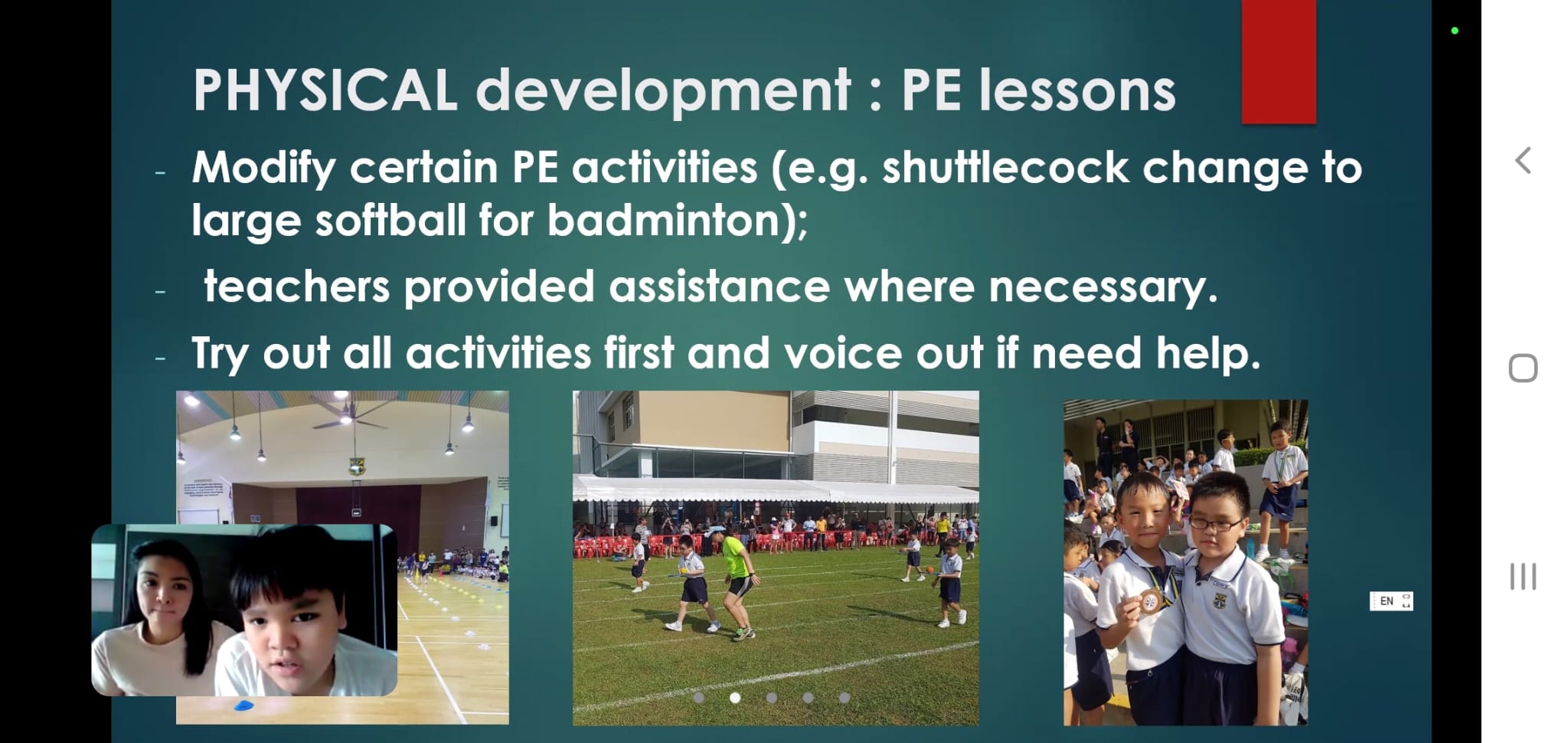 PHYSICAL development : PE lessons

- Modify certain PE activities (e.g. shuttlecock change to large softball for badminton);
- teachers provided assistance where necessary.
- Try out all activities first and voice out if need help.

EN